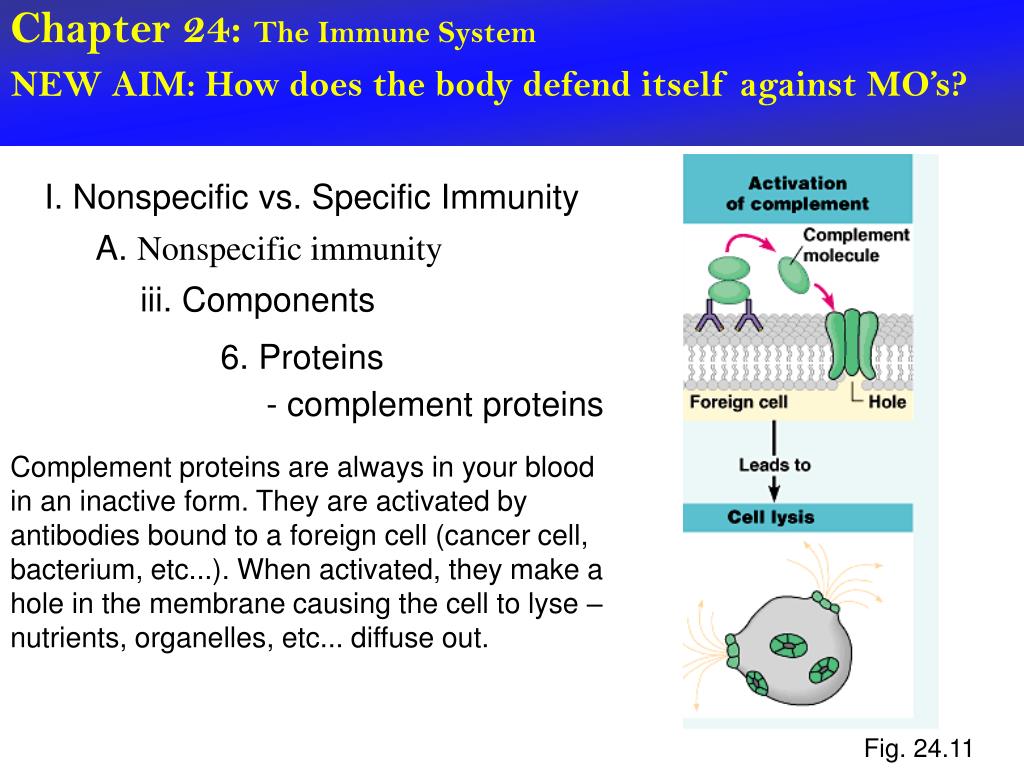 Chapter 24: The Immune System
NEW AIM: How does the body defend itself against MO's?

I. Nonspecific vs. Specific Immunity
A. Nonspecific immunity
iii. Components
6. Proteins
- complement proteins

Complement proteins are always in your blood in an inactive form. They are activated by antibodies bound to a foreign cell (cancer cell, bacterium, etc...). When activated, they make a hole in the membrane causing the cell to lyse – nutrients, organelles, etc... diffuse out.

Activation of complement
Complement molecule
Foreign cell
Hole
Leads to
Cell lysis

Fig. 24.11